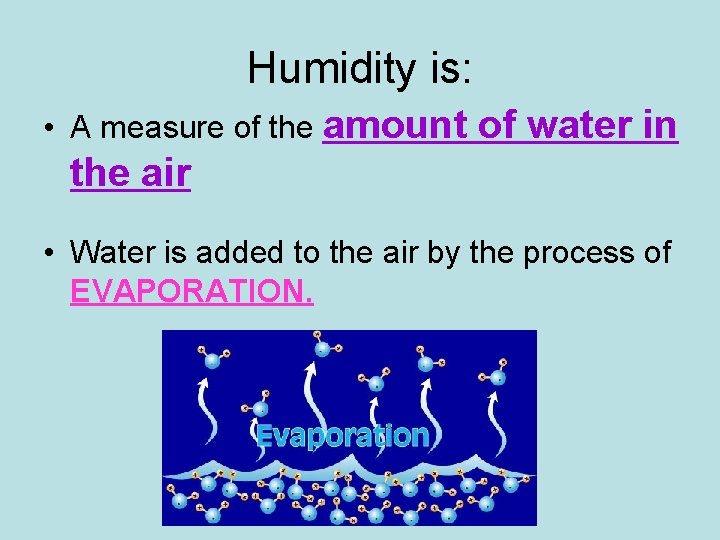 Humidity is:

• A measure of the amount of water in the air

• Water is added to the air by the process of EVAPORATION.

Evaporation